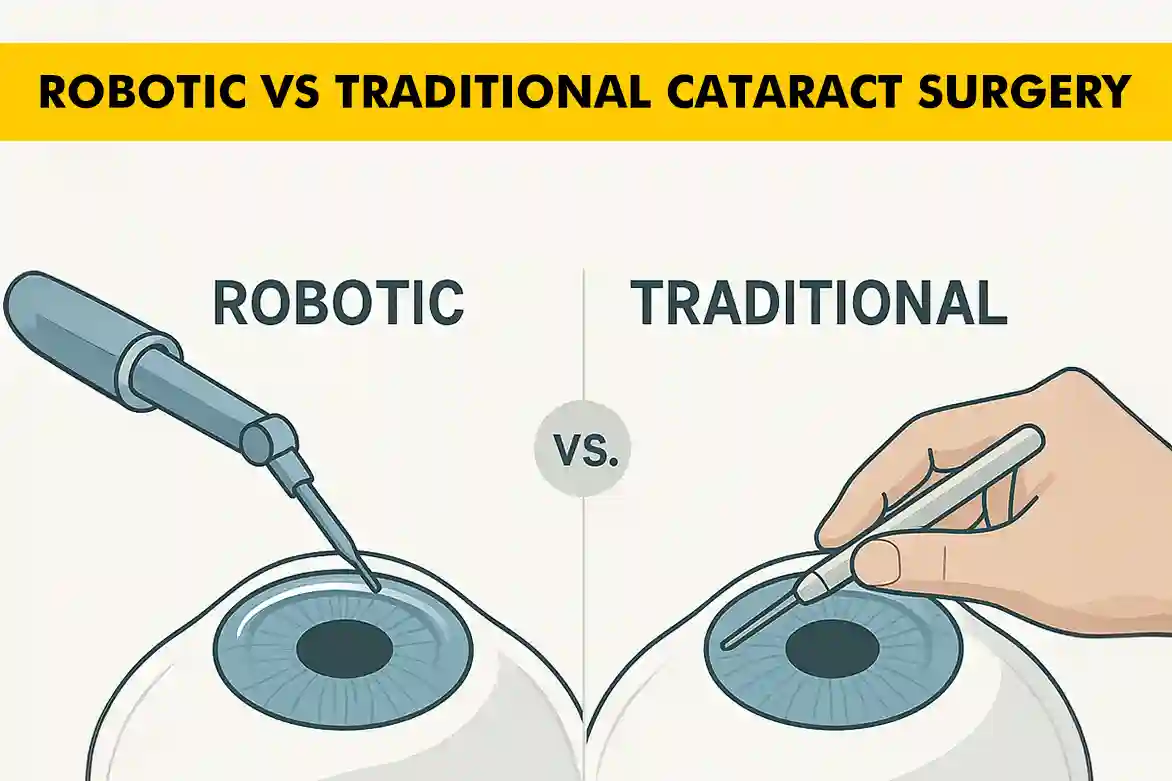 ROBOTIC VS TRADITIONAL CATARACT SURGERY

ROBOTIC

VS.

TRADITIONAL